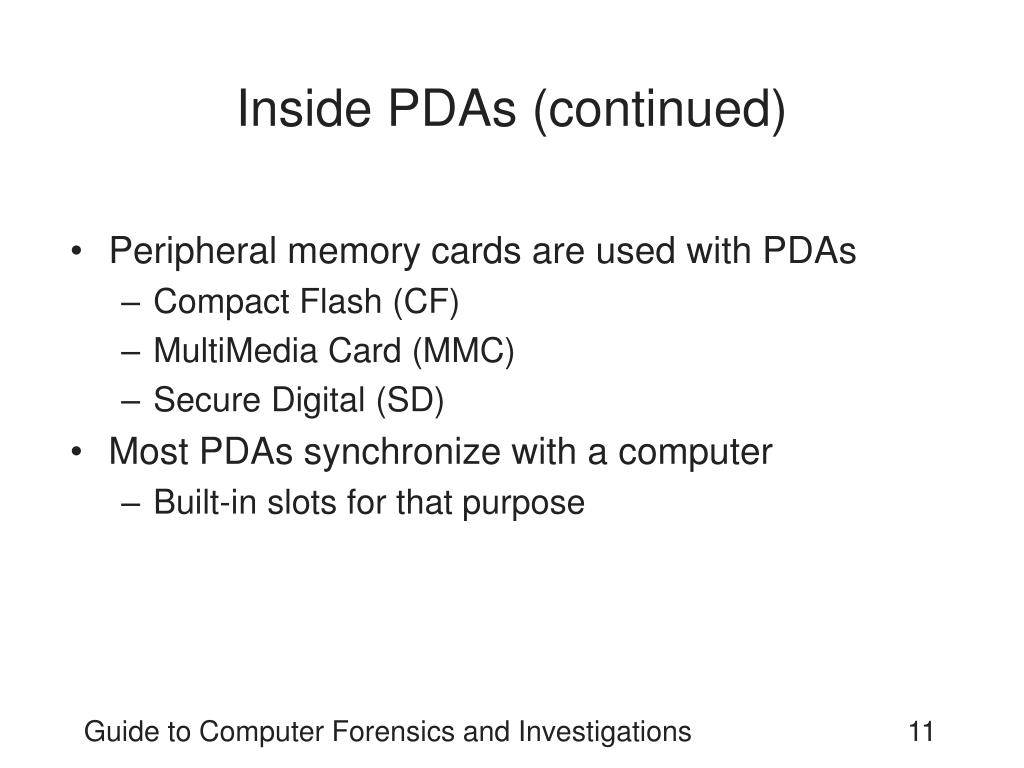 Inside PDAs (continued)

• Peripheral memory cards are used with PDAs
– Compact Flash (CF)
– MultiMedia Card (MMC)
– Secure Digital (SD)
• Most PDAs synchronize with a computer
– Built-in slots for that purpose

Guide to Computer Forensics and Investigations

11